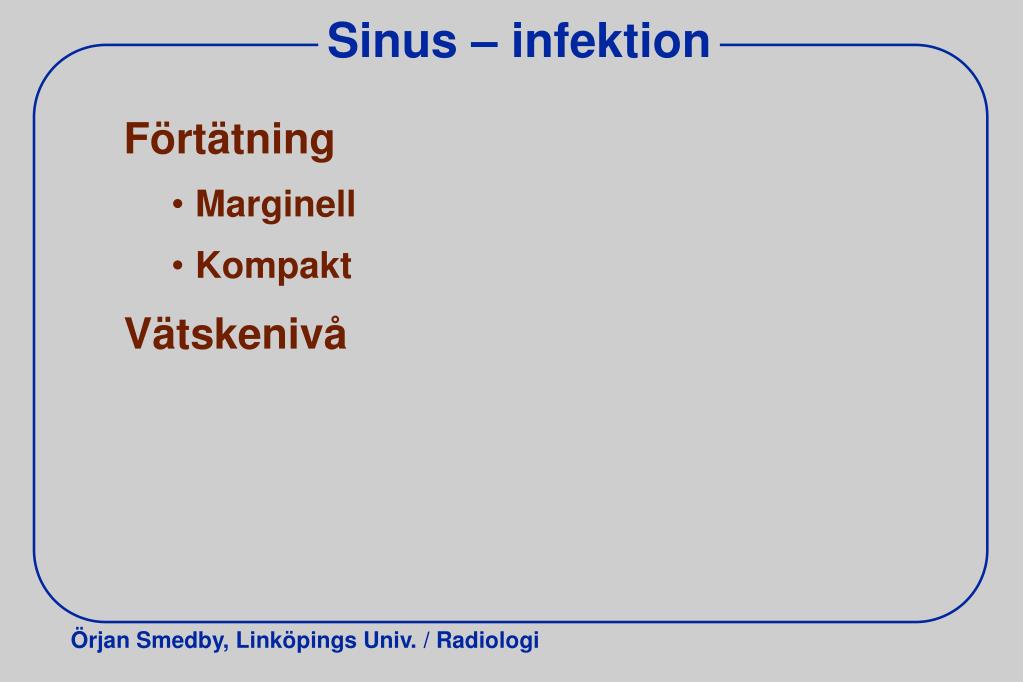 Sinus – infektion

Förtätning

• Marginell

• Kompakt

Vätskenivå

Örjan Smedby, Linköpings Univ. / Radiologi